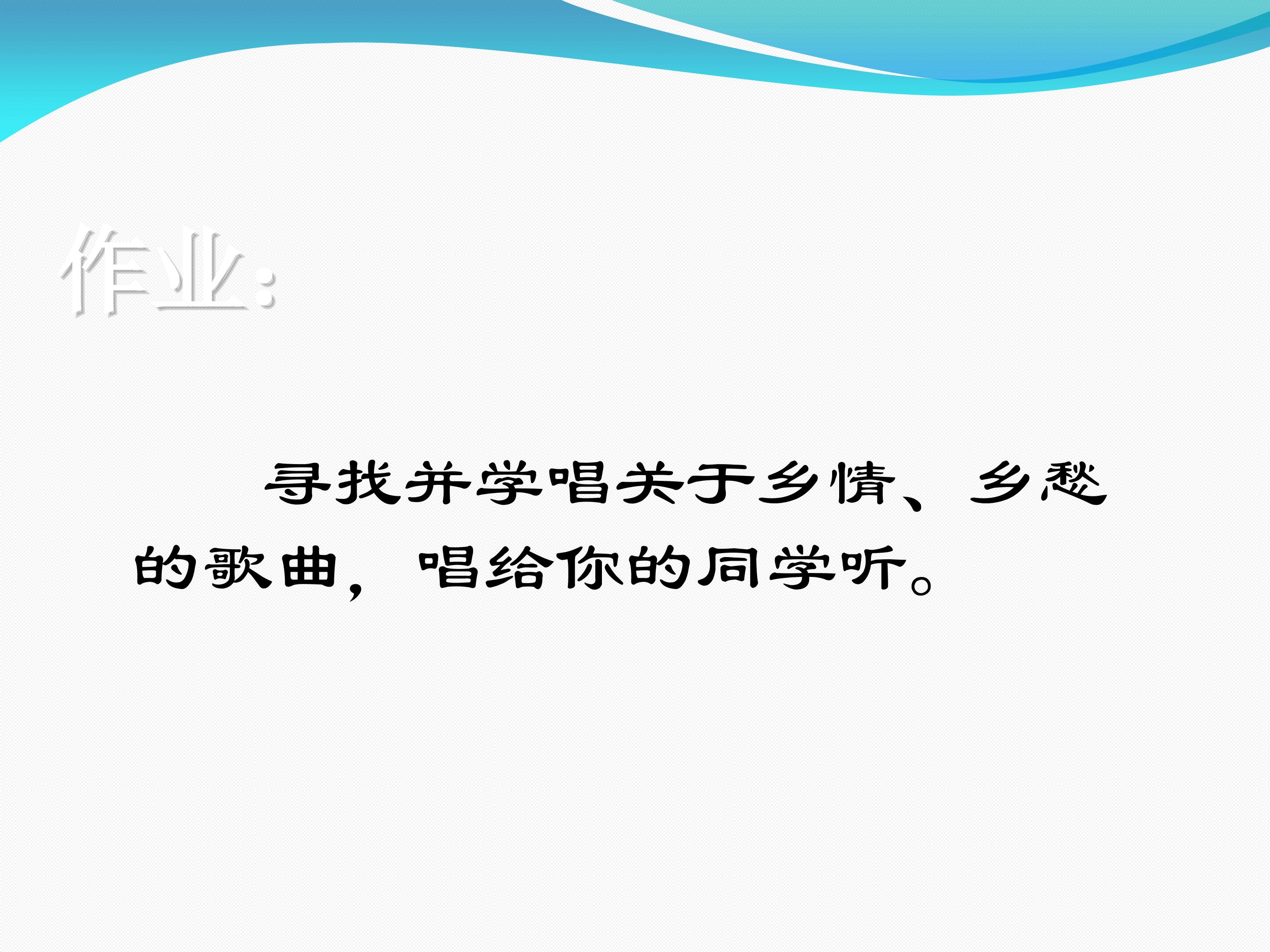 作业:

寻找并学唱关于乡情、乡愁的歌曲，唱给你的同学听。